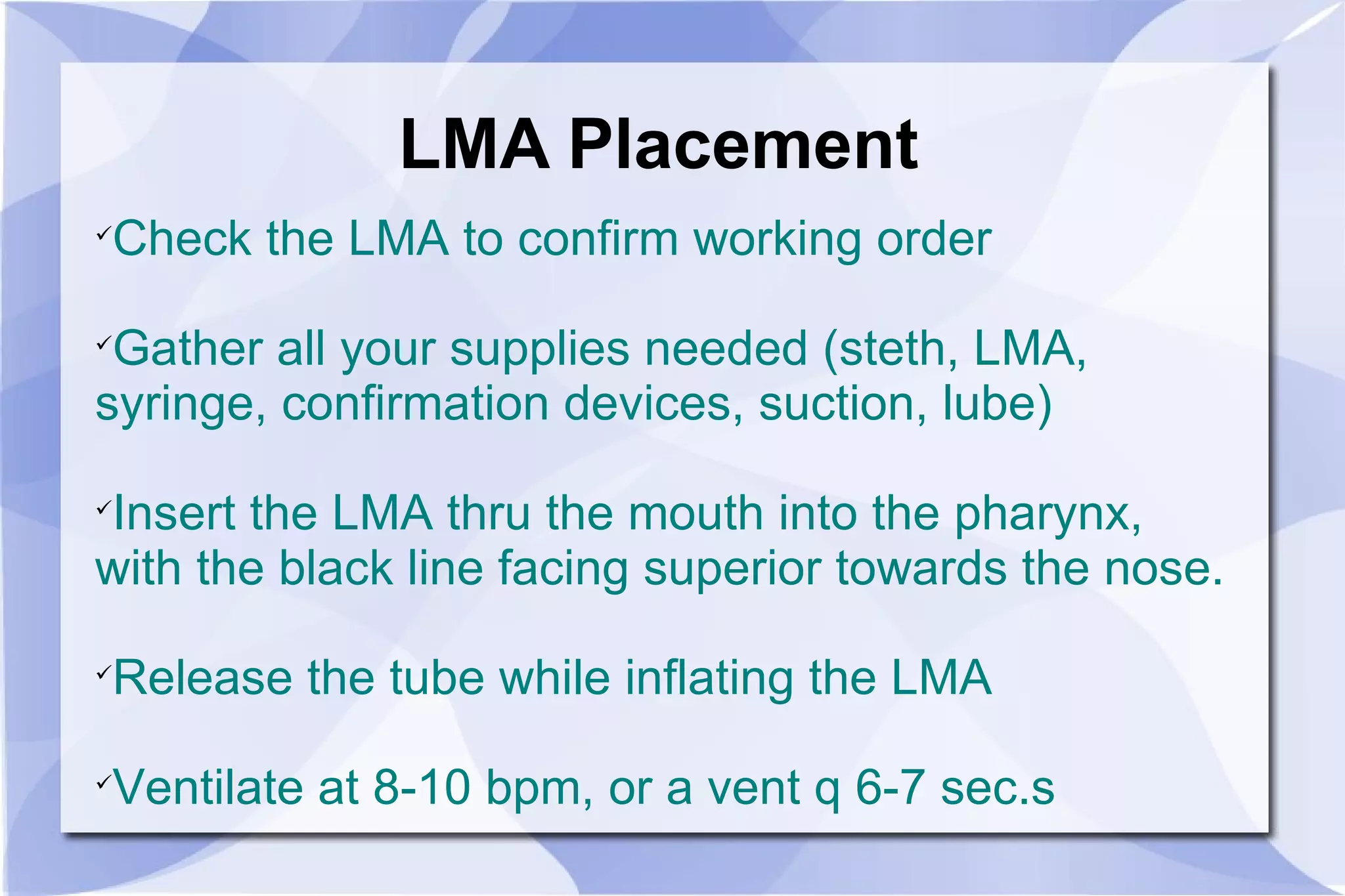 LMA Placement

✓Check the LMA to confirm working order

✓Gather all your supplies needed (steth, LMA, syringe, confirmation devices, suction, lube)

✓Insert the LMA thru the mouth into the pharynx, with the black line facing superior towards the nose.

✓Release the tube while inflating the LMA

✓Ventilate at 8-10 bpm, or a vent q 6-7 sec.s